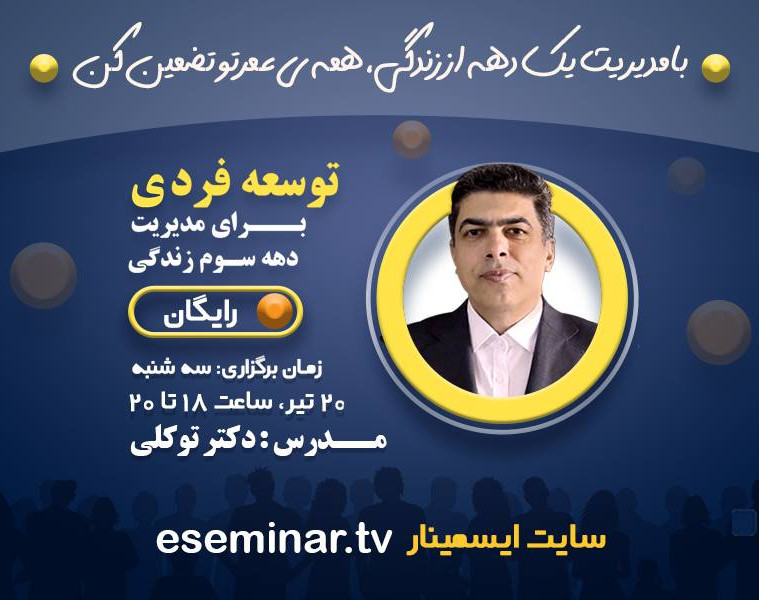 با مدیریت یک دهه از زندگی، همه ی عمرتو تضمین کن

توسعه فردی
برای مدیریت
دهه سوم زندگی

رایگان

زمان برگزاری: سه شنبه
۲۰ تیر، ساعت ۱۸ تا ۲۰
مدرس: دکتر توکلی

سایت ایسمینار eseminar.tv